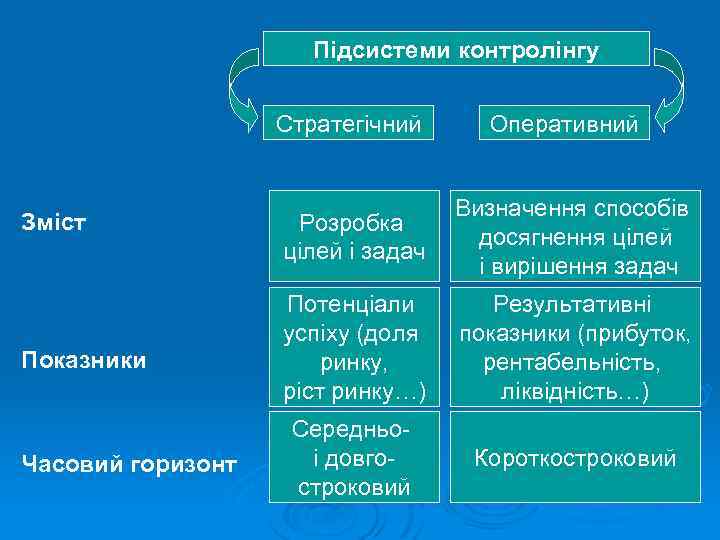 Підсистеми контролінгу

| | Стратегічний | Оперативний |
|---|---|---|
| Зміст | Розробка цілей і задач | Визначення способів досягнення цілей і вирішення задач |
| Показники | Потенціали успіху (доля ринку, ріст ринку…) | Результативні показники (прибуток, рентабельність, ліквідність…) |
| Часовий горизонт | Середньо- і довго-строковий | Короткостроковий |